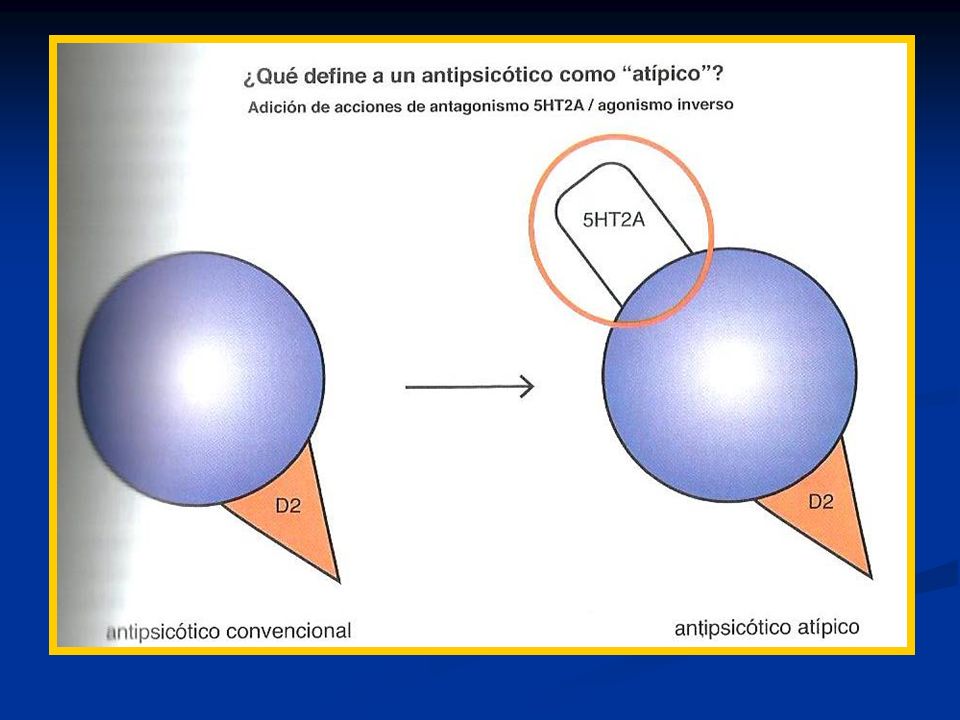 ¿Qué define a un antipsicótico como "atípico"?

Adición de acciones de antagonismo 5HT2A / agonismo inverso

5HT2A

D2

D2

antipsicótico convencional

antipsicótico atípico